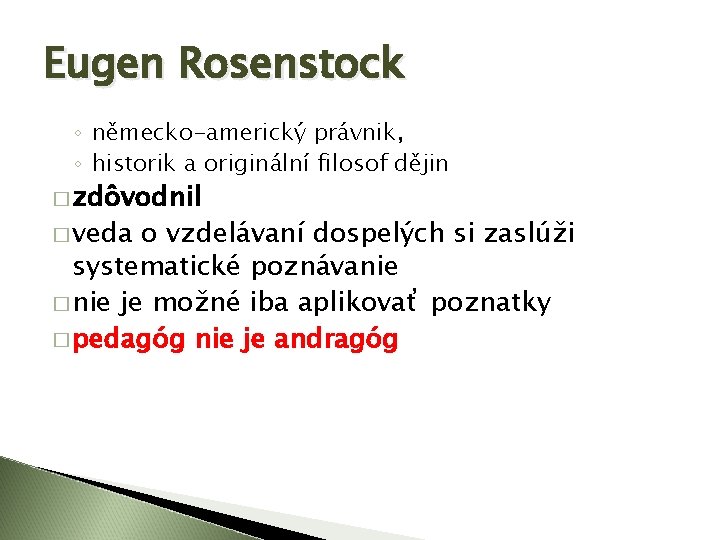 Eugen Rosenstock

◦ německo-americký právnik,
◦ historik a originální filosof dějin

□ zdôvodnil
□ veda o vzdelávaní dospelých si zaslúži systematické poznávanie
□ nie je možné iba aplikovať poznatky
□ pedagóg nie je andragóg